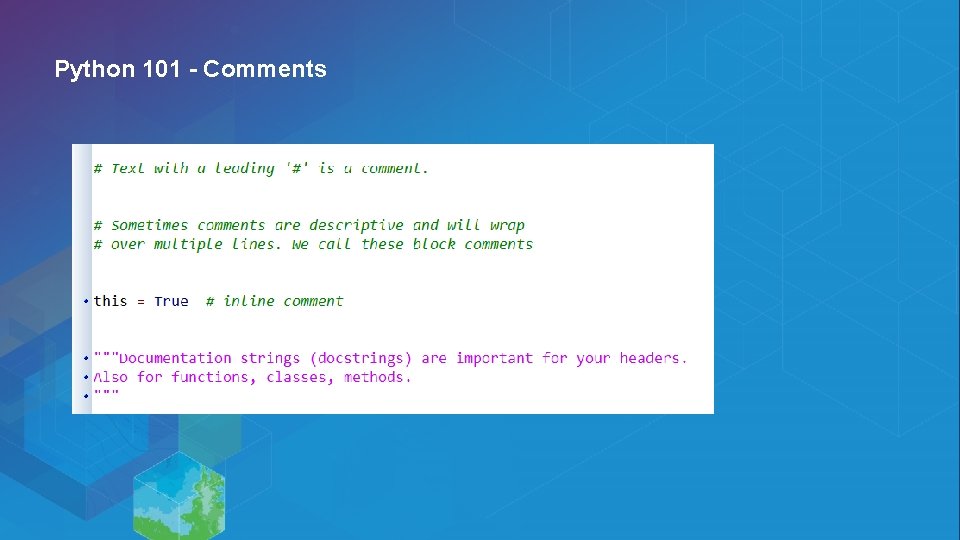 Python 101 - Comments

# Text with a leading '#' is a comment.

# Sometimes comments are descriptive and will wrap
# over multiple lines. We call these block comments

this = True  # inline comment

"""Documentation strings (docstrings) are important for your headers.
Also for functions, classes, methods.
"""